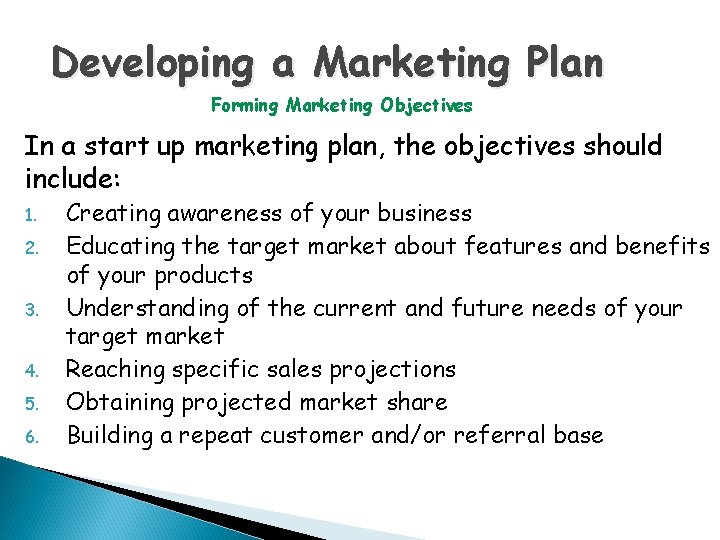 Developing a Marketing Plan

Forming Marketing Objectives

In a start up marketing plan, the objectives should include:

1. Creating awareness of your business
2. Educating the target market about features and benefits of your products
3. Understanding of the current and future needs of your target market
4. Reaching specific sales projections
5. Obtaining projected market share
6. Building a repeat customer and/or referral base